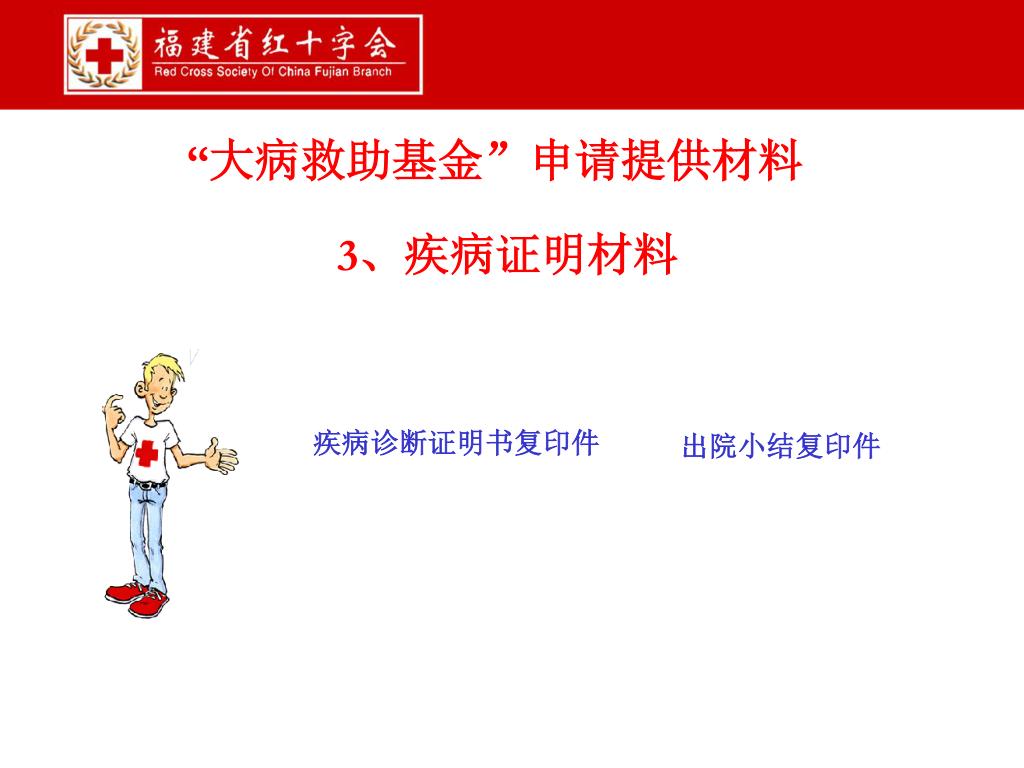 福建省红十字会
Red Cross Society Of China Fujian Branch

“大病救助基金”申请提供材料

3、疾病证明材料

疾病诊断证明书复印件

出院小结复印件